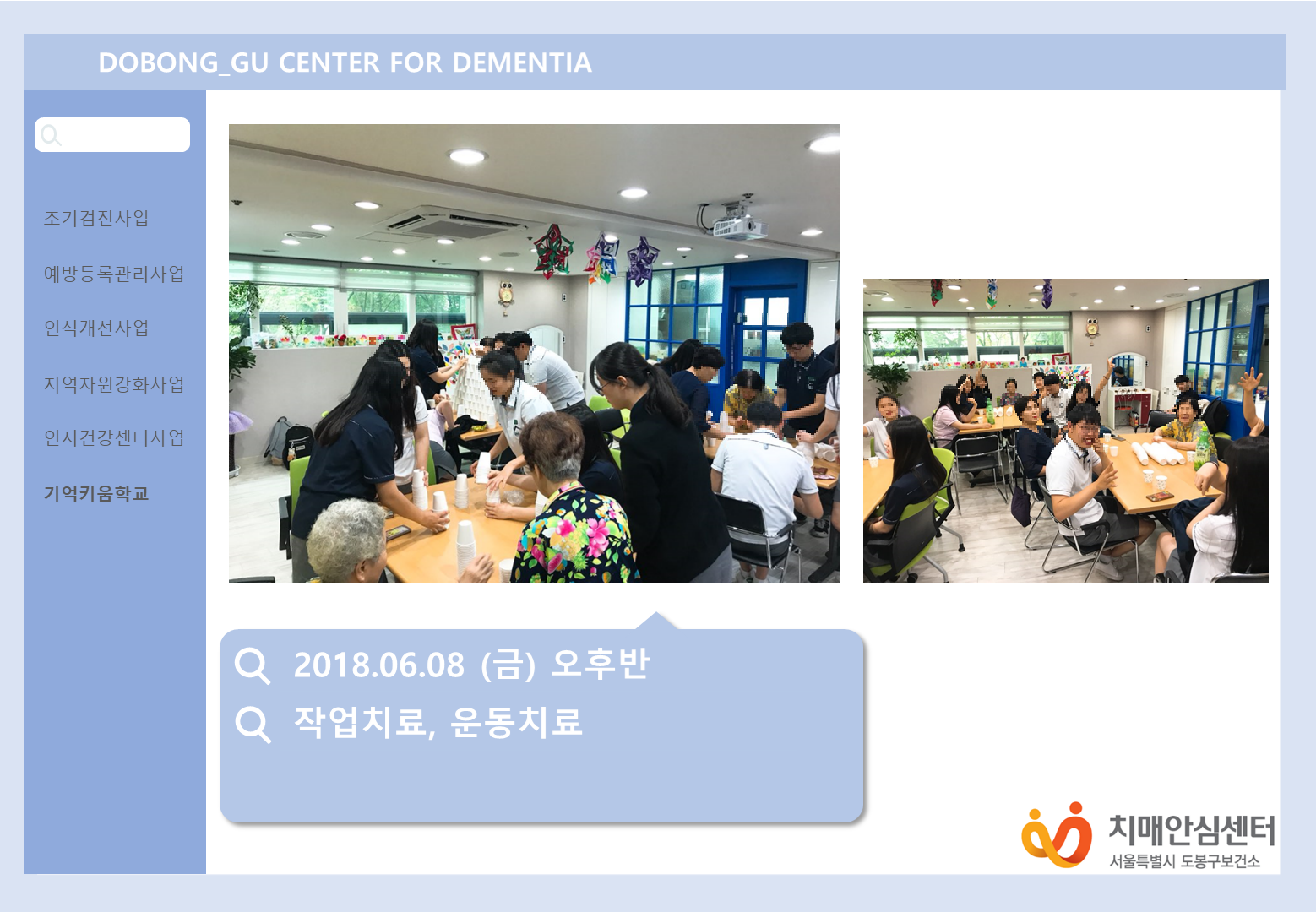 DOBONG_GU CENTER FOR DEMENTIA

조기검진사업

예방등록관리사업

인식개선사업

지역자원강화사업

인지건강센터사업

기억키움학교

2018.06.08 (금) 오후반

작업치료, 운동치료

치매안심센터
서울특별시 도봉구보건소